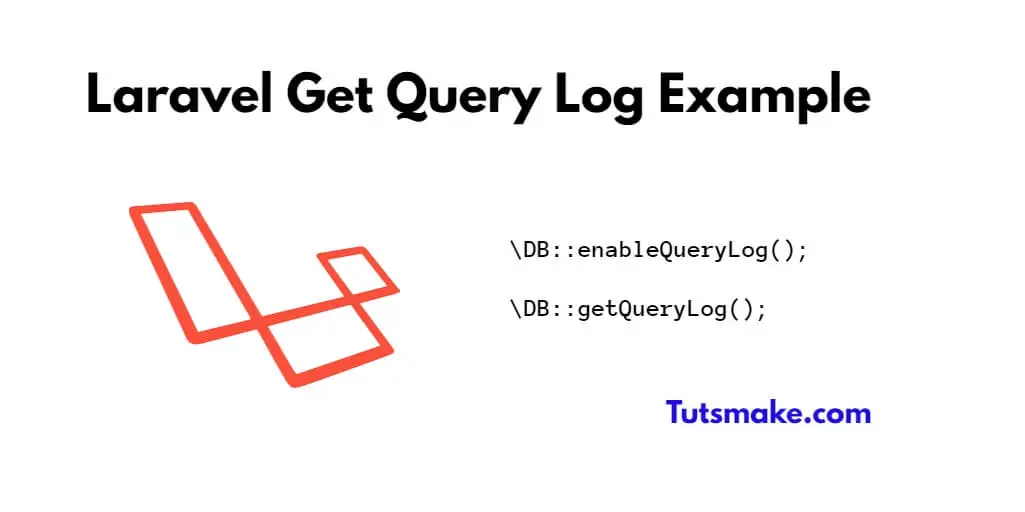 Laravel Get Query Log Example

\DB::enableQueryLog();

\DB::getQueryLog();

Tutsmake.com